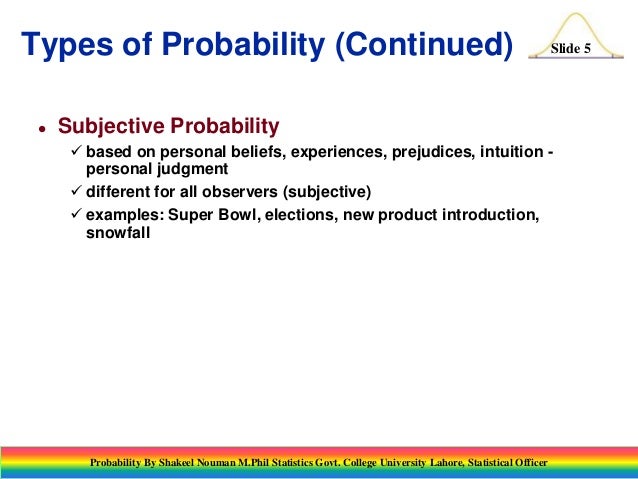 Types of Probability (Continued)

Slide 5

• Subjective Probability
✓ based on personal beliefs, experiences, prejudices, intuition - personal judgment
✓ different for all observers (subjective)
✓ examples: Super Bowl, elections, new product introduction, snowfall

Probability By Shakeel Nouman M.Phil Statistics Govt. College University Lahore, Statistical Officer